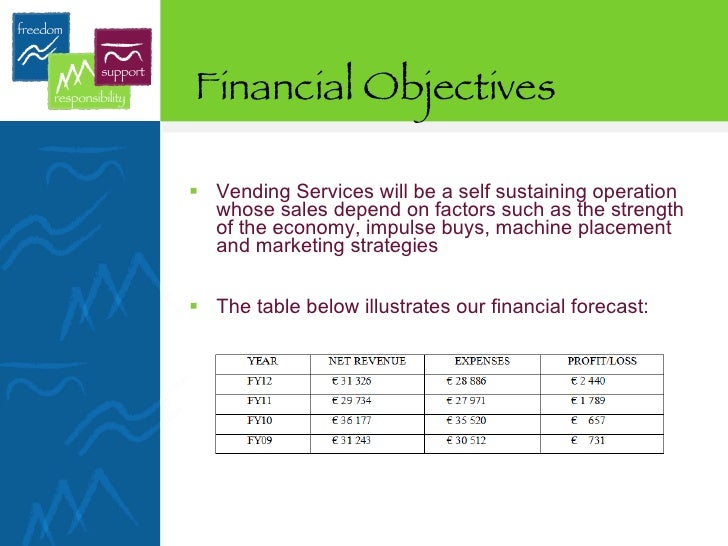 freedom
support
responsibility

Financial Objectives

▪ Vending Services will be a self sustaining operation whose sales depend on factors such as the strength of the economy, impulse buys, machine placement and marketing strategies

▪ The table below illustrates our financial forecast:

| YEAR | NET REVENUE | EXPENSES | PROFIT/LOSS |
|---|---|---|---|
| FY12 | € 31 326 | € 28 886 | € 2 440 |
| FY11 | € 29 734 | € 27 971 | € 1 789 |
| FY10 | € 36 177 | € 35 520 | € 657 |
| FY09 | € 31 243 | € 30 512 | € 731 |